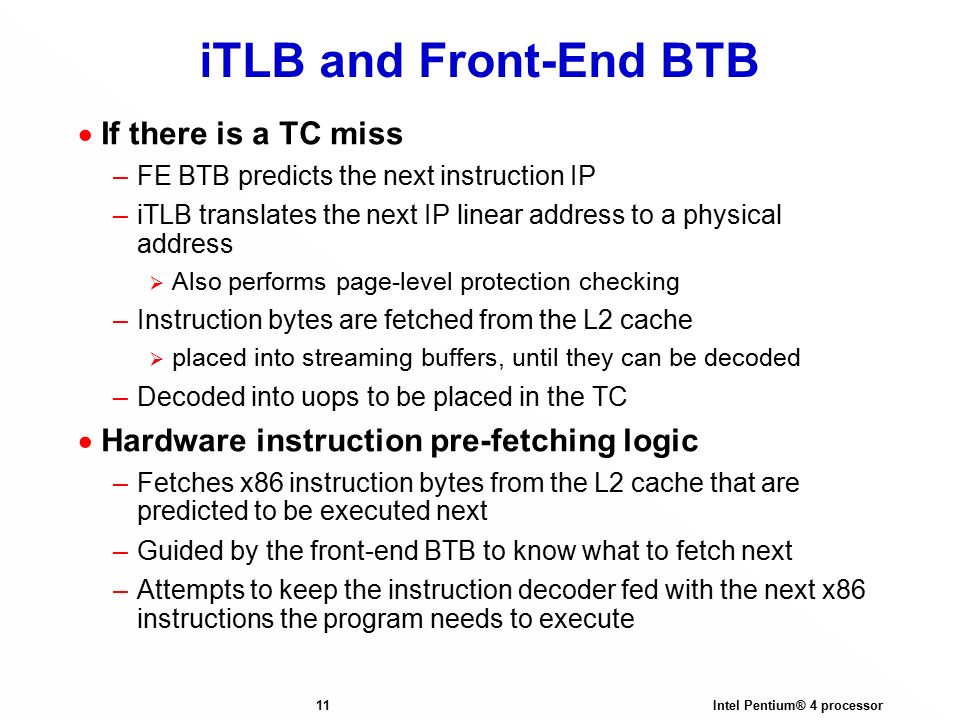 iTLB and Front-End BTB

• If there is a TC miss
– FE BTB predicts the next instruction IP
– iTLB translates the next IP linear address to a physical address
➢ Also performs page-level protection checking
– Instruction bytes are fetched from the L2 cache
➢ placed into streaming buffers, until they can be decoded
– Decoded into uops to be placed in the TC

• Hardware instruction pre-fetching logic
– Fetches x86 instruction bytes from the L2 cache that are predicted to be executed next
– Guided by the front-end BTB to know what to fetch next
– Attempts to keep the instruction decoder fed with the next x86 instructions the program needs to execute

11

Intel Pentium® 4 processor